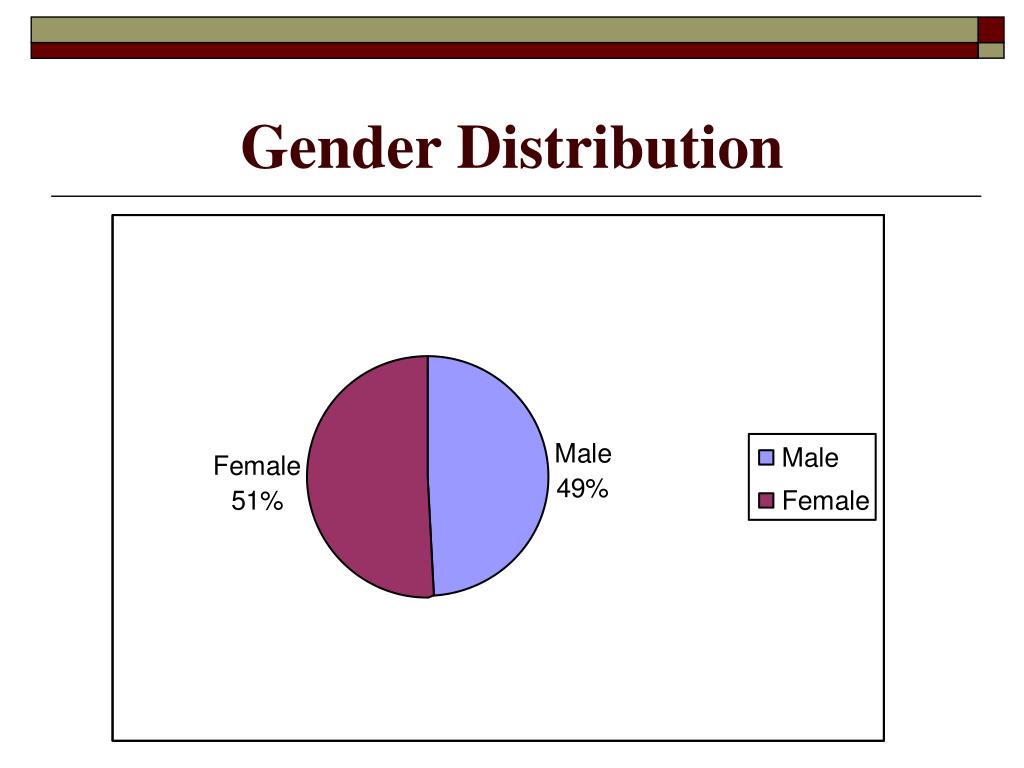 Gender Distribution

Female
51%

Male
49%

Male
Female